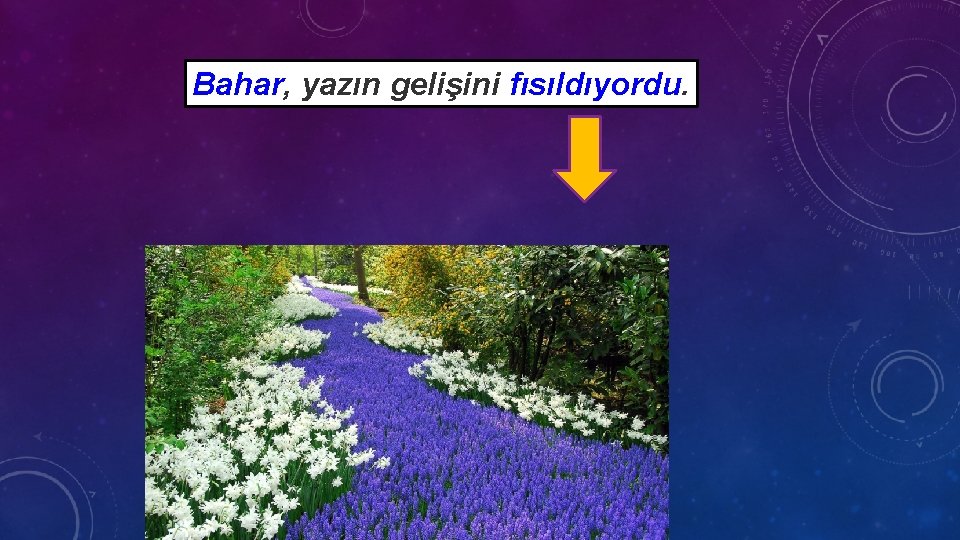 Bahar, yazın gelişini fısıldıyordu.